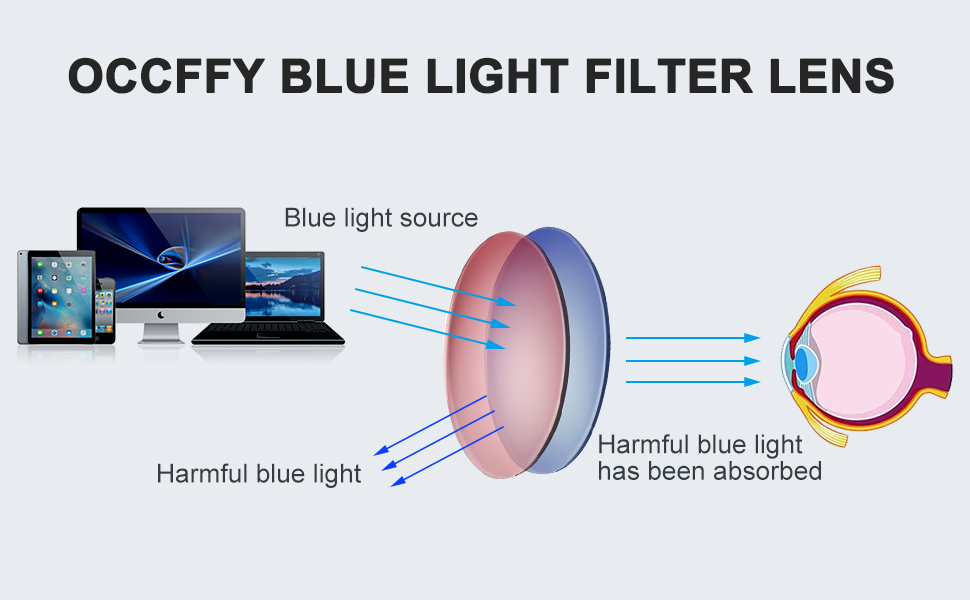 OCCFFY BLUE LIGHT FILTER LENS

Blue light source

Harmful blue light

Harmful blue light has been absorbed